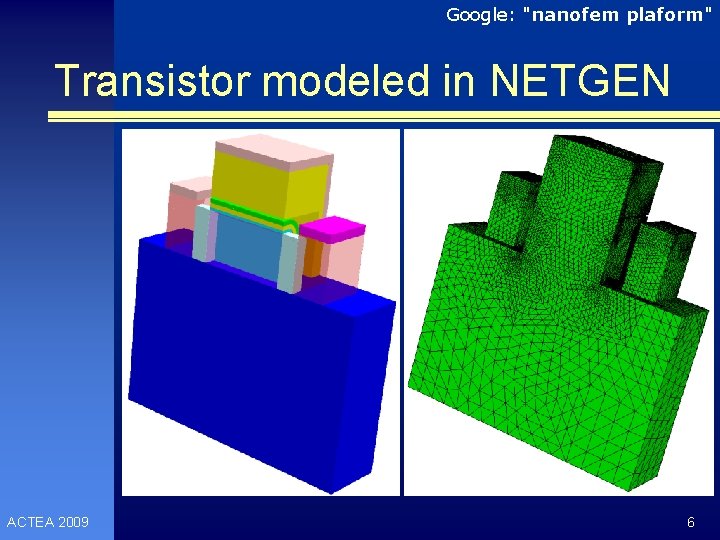 Google: "nanofem plaform"

Transistor modeled in NETGEN

ACTEA 2009

6